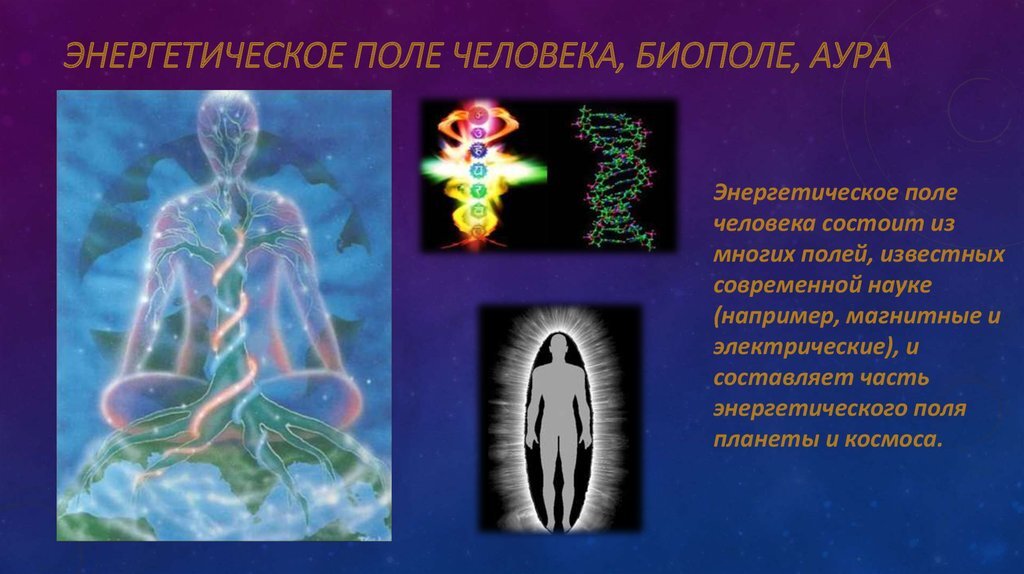 ЭНЕРГЕТИЧЕСКОЕ ПОЛЕ ЧЕЛОВЕКА, БИОПОЛЕ, АУРА

Энергетическое поле человека состоит из многих полей, известных современной науке (например, магнитные и электрические), и составляет часть энергетического поля планеты и космоса.